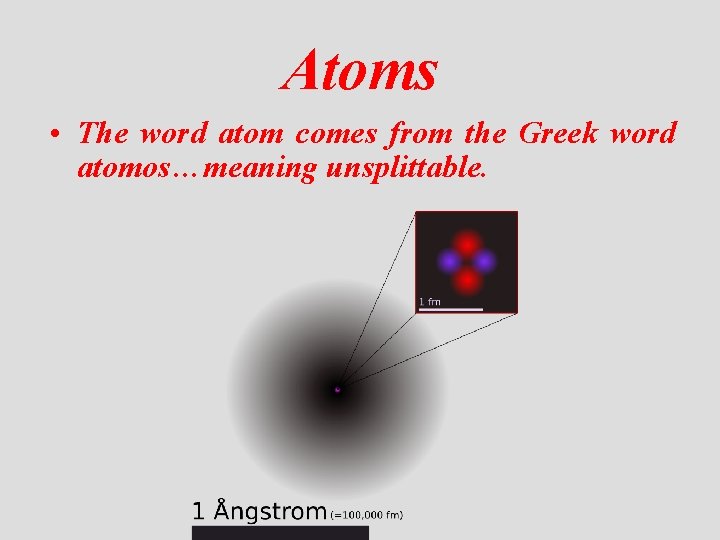 Atoms

• The word atom comes from the Greek word atomos…meaning unsplittable.

1 fm

1 Ångstrom (=100,000 fm)